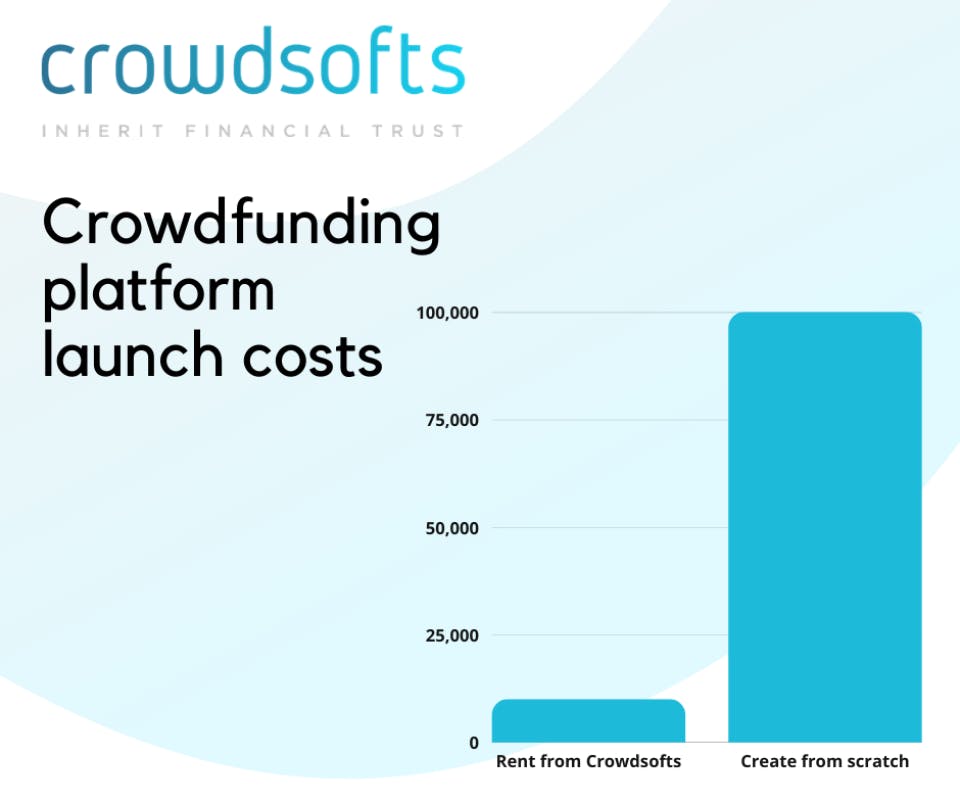 crowdsofts
INHERIT FINANCIAL TRUST

Crowdfunding platform launch costs

100,000
75,000
50,000
25,000
0

Rent from Crowdsofts
Create from scratch